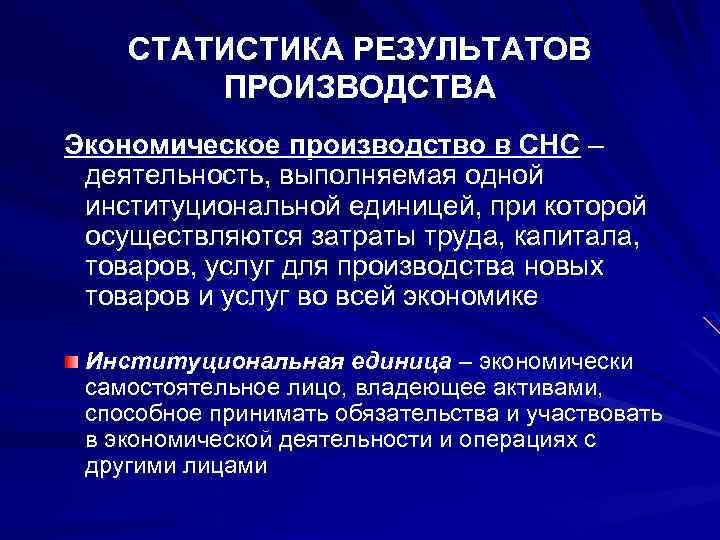 СТАТИСТИКА РЕЗУЛЬТАТОВ ПРОИЗВОДСТВА

Экономическое производство в СНС – деятельность, выполняемая одной институциональной единицей, при которой осуществляются затраты труда, капитала, товаров, услуг для производства новых товаров и услуг во всей экономике

Институциональная единица – экономически самостоятельное лицо, владеющее активами, способное принимать обязательства и участвовать в экономической деятельности и операциях с другими лицами